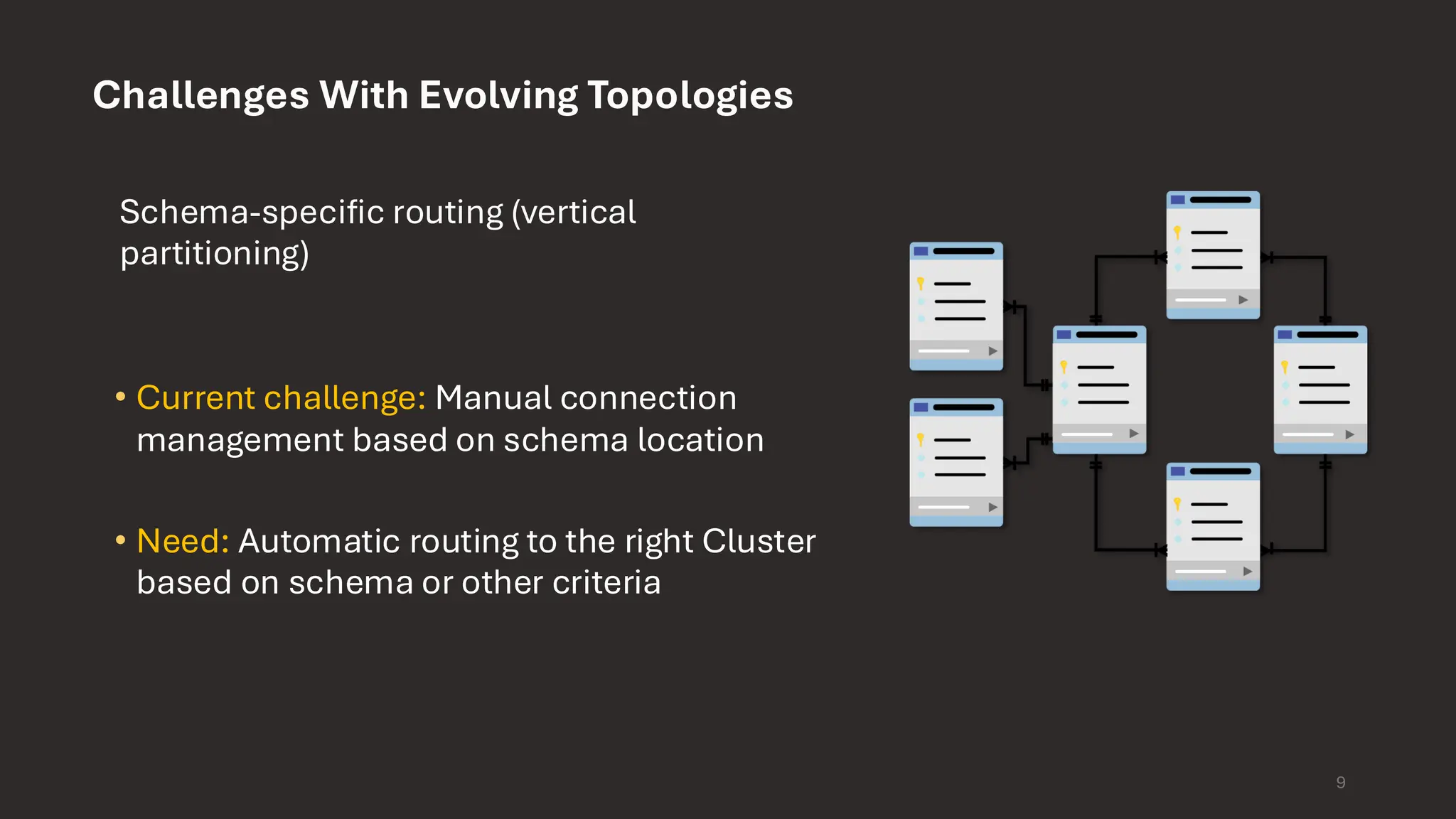 Challenges With Evolving Topologies

Schema-specific routing (vertical partitioning)

• Current challenge: Manual connection management based on schema location

• Need: Automatic routing to the right Cluster based on schema or other criteria

9